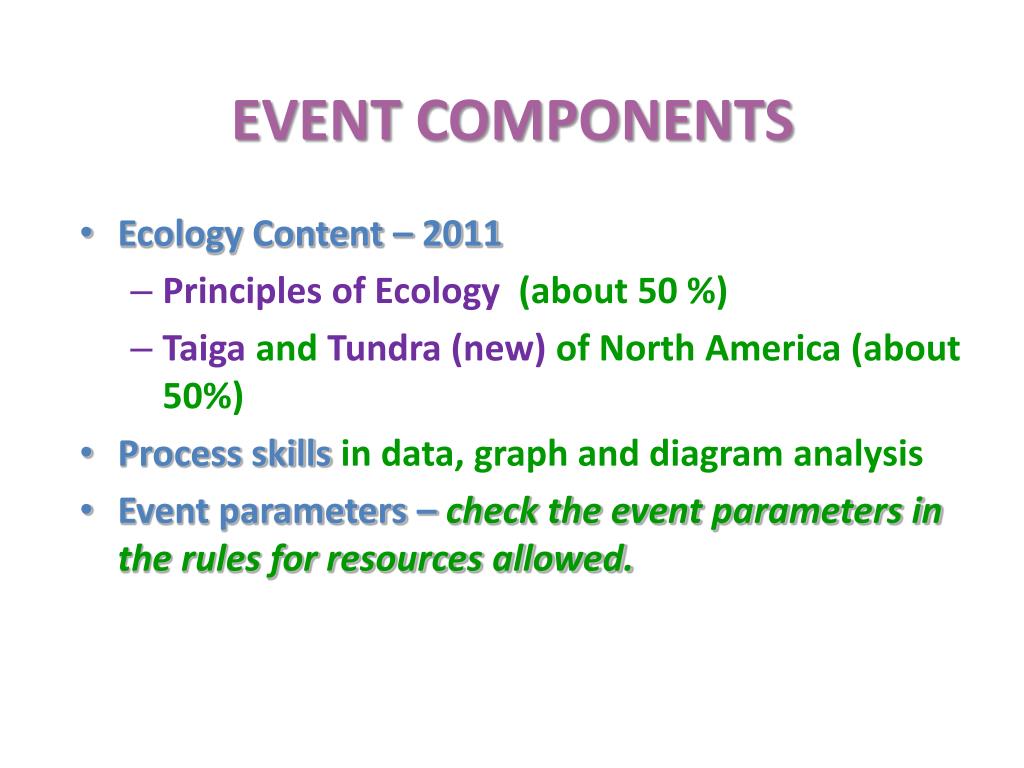 EVENT COMPONENTS

• Ecology Content – 2011
– Principles of Ecology (about 50 %)
– Taiga and Tundra (new) of North America (about 50%)
• Process skills in data, graph and diagram analysis
• Event parameters – check the event parameters in the rules for resources allowed.